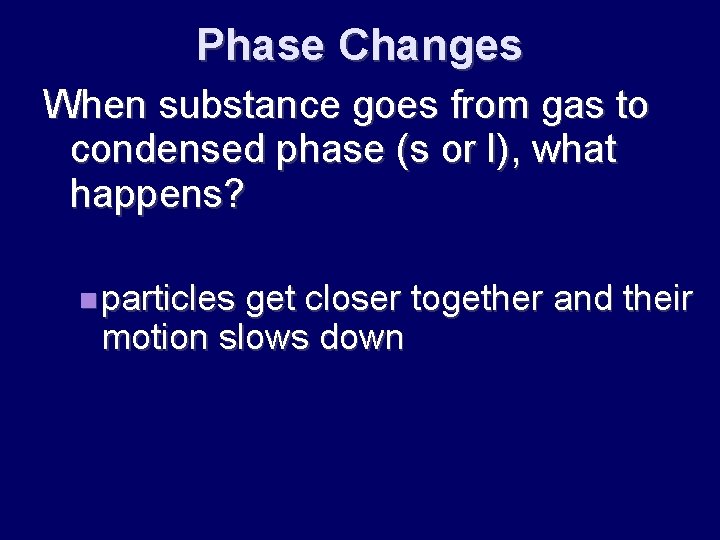 Phase Changes

When substance goes from gas to condensed phase (s or l), what happens?

particles get closer together and their motion slows down